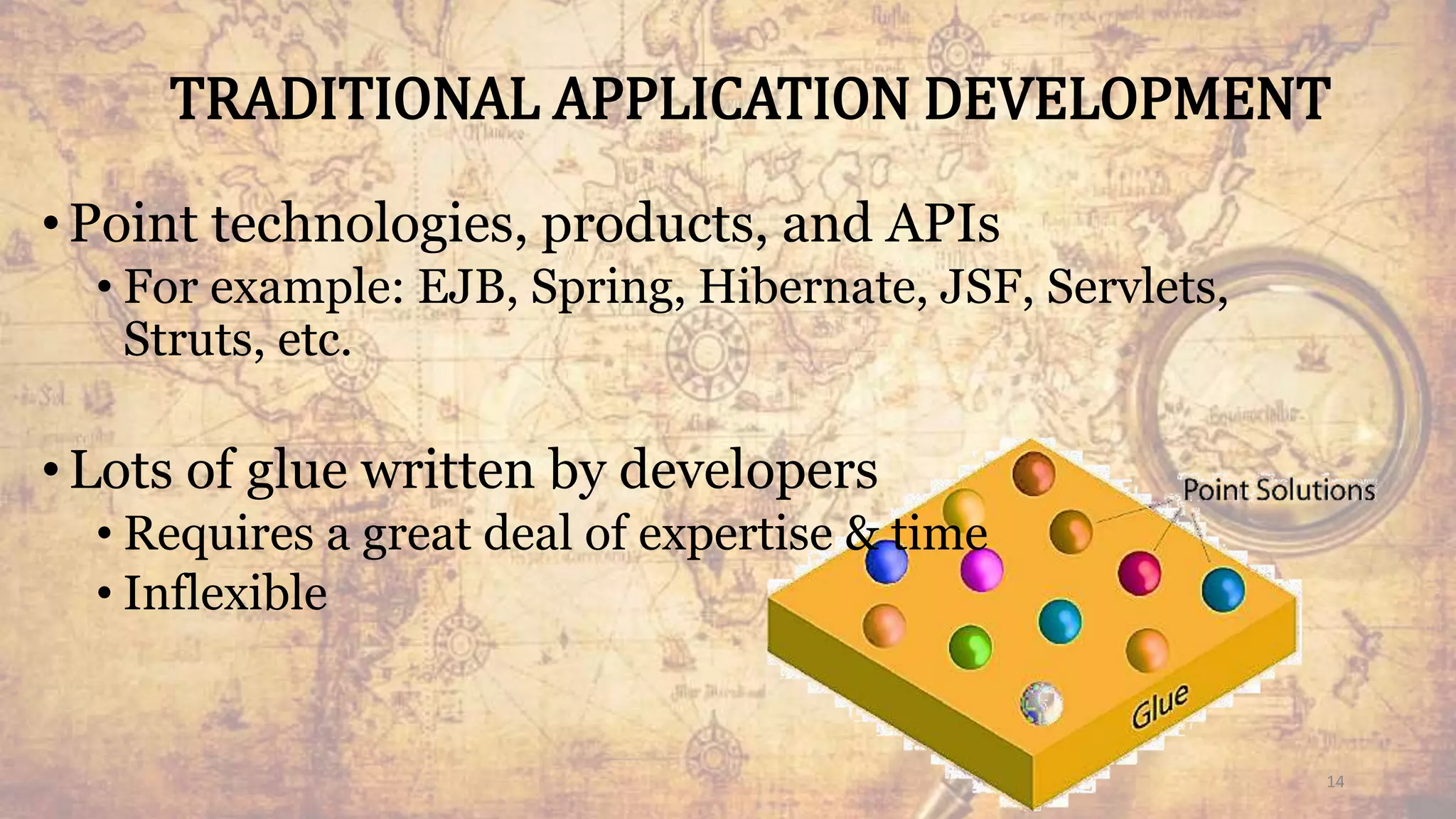 TRADITIONAL APPLICATION DEVELOPMENT

• Point technologies, products, and APIs
• For example: EJB, Spring, Hibernate, JSF, Servlets, Struts, etc.

• Lots of glue written by developers
• Requires a great deal of expertise & time
• Inflexible

Point Solutions

Glue

14